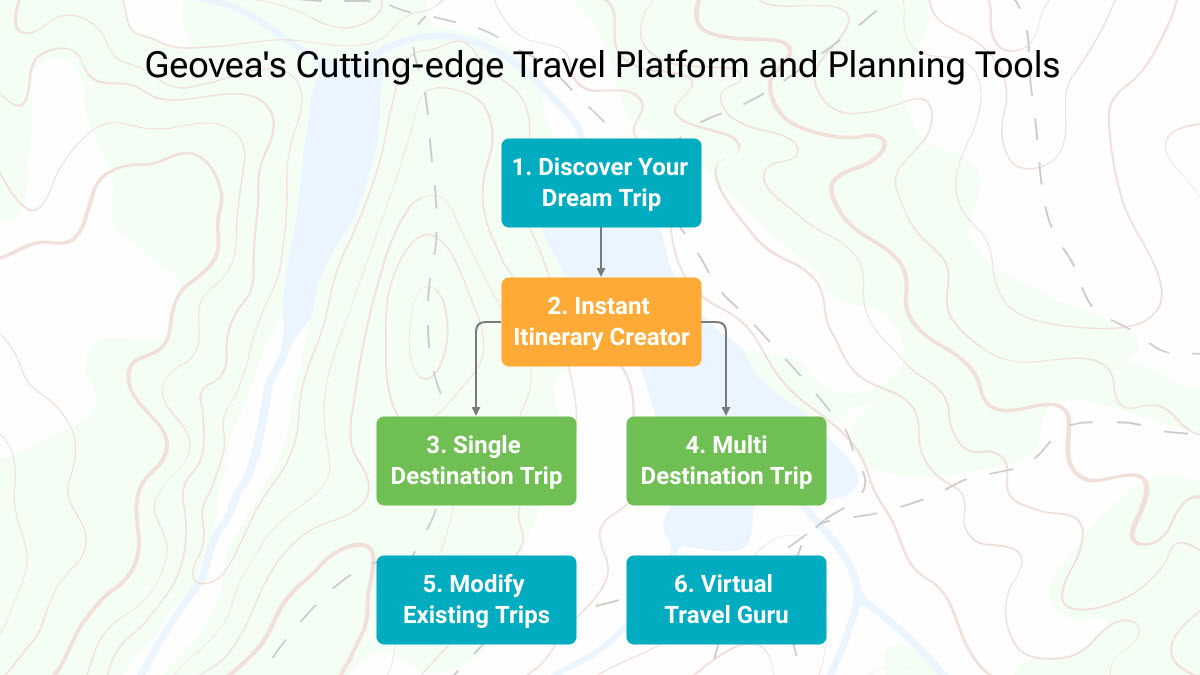 Geovea's Cutting-edge Travel Platform and Planning Tools

1. Discover Your Dream Trip

2. Instant Itinerary Creator

3. Single Destination Trip

4. Multi Destination Trip

5. Modify Existing Trips

6. Virtual Travel Guru